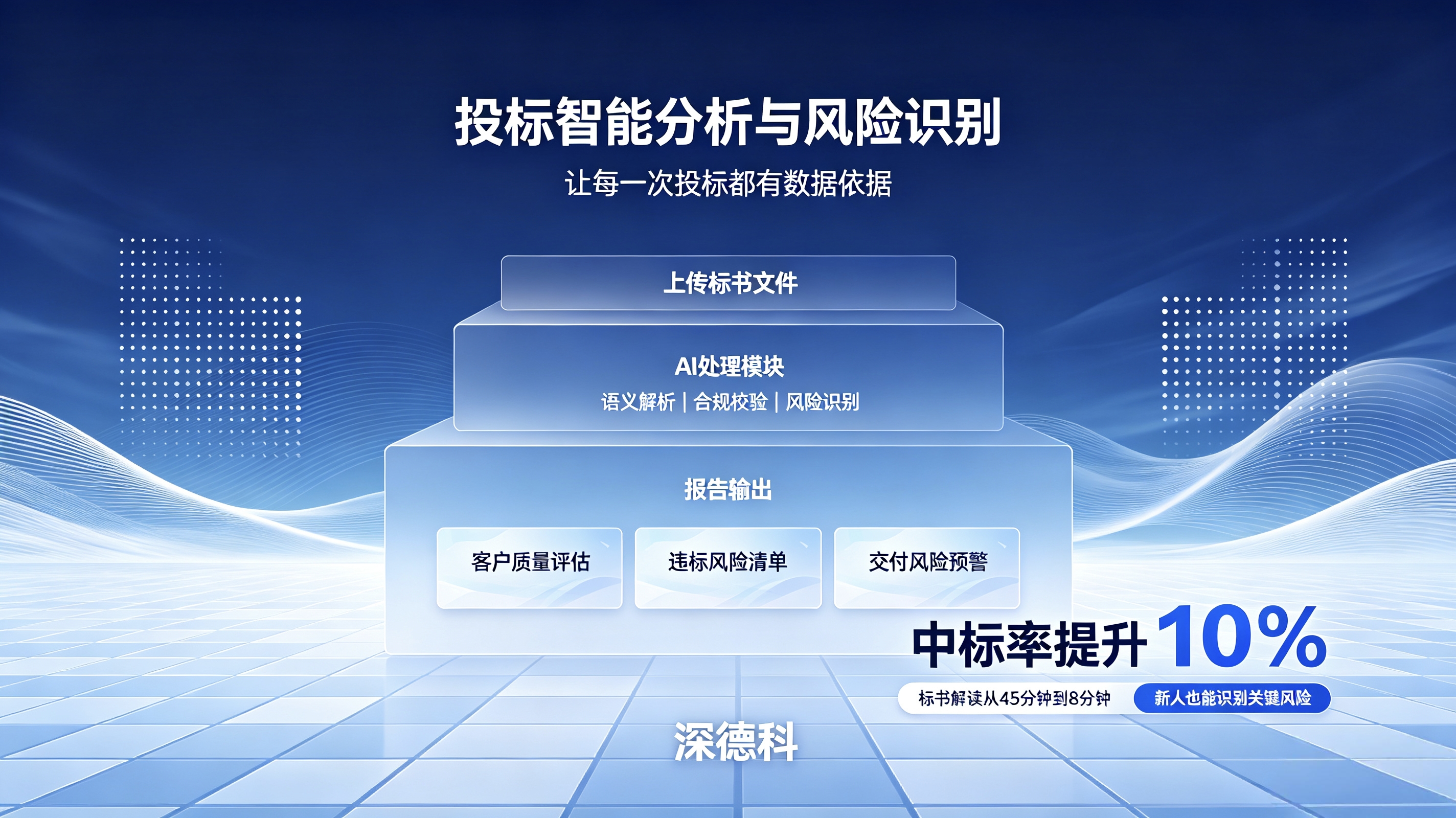 投标智能分析与风险识别

让每一次投标都有数据依据

上传标书文件

AI处理模块

语义解析 | 合规校验 | 风险识别

报告输出

客户质量评估

违标风险清单

交付风险预警

中标率提升 10%

标书解读从45分钟到8分钟

新人也能识别关键风险

深德科